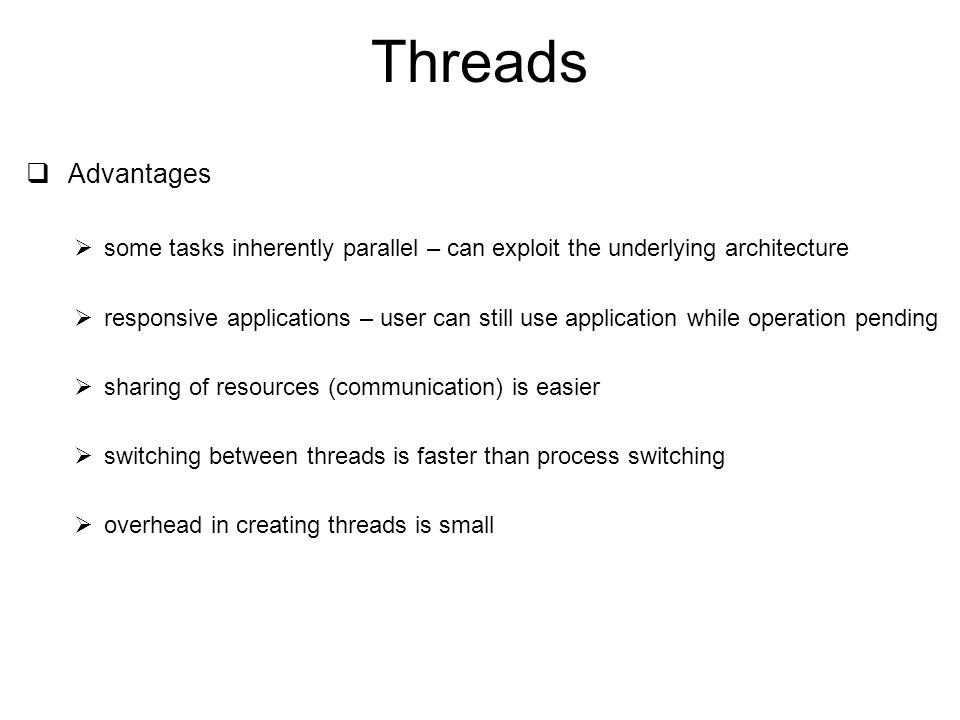 Threads

❑ Advantages

➢ some tasks inherently parallel – can exploit the underlying architecture

➢ responsive applications – user can still use application while operation pending

➢ sharing of resources (communication) is easier

➢ switching between threads is faster than process switching

➢ overhead in creating threads is small